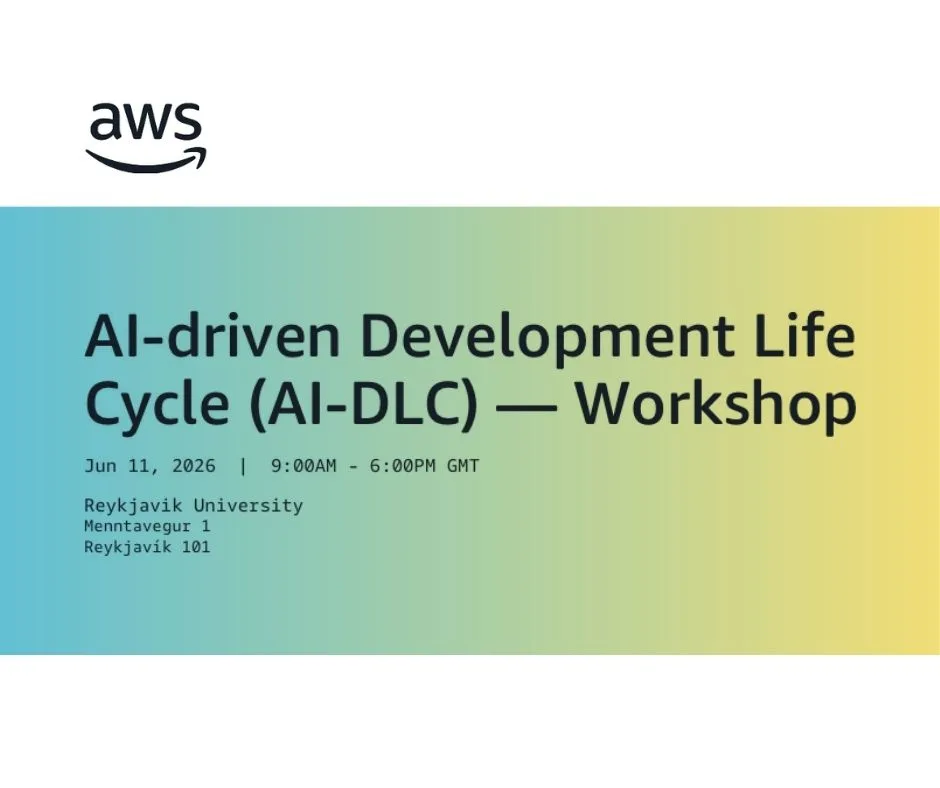 aws

AI-driven Development Life Cycle (AI-DLC) — Workshop

Jun 11, 2026 | 9:00AM - 6:00PM GMT

Reykjavik University
Menntavegur 1
Reykjavík 101